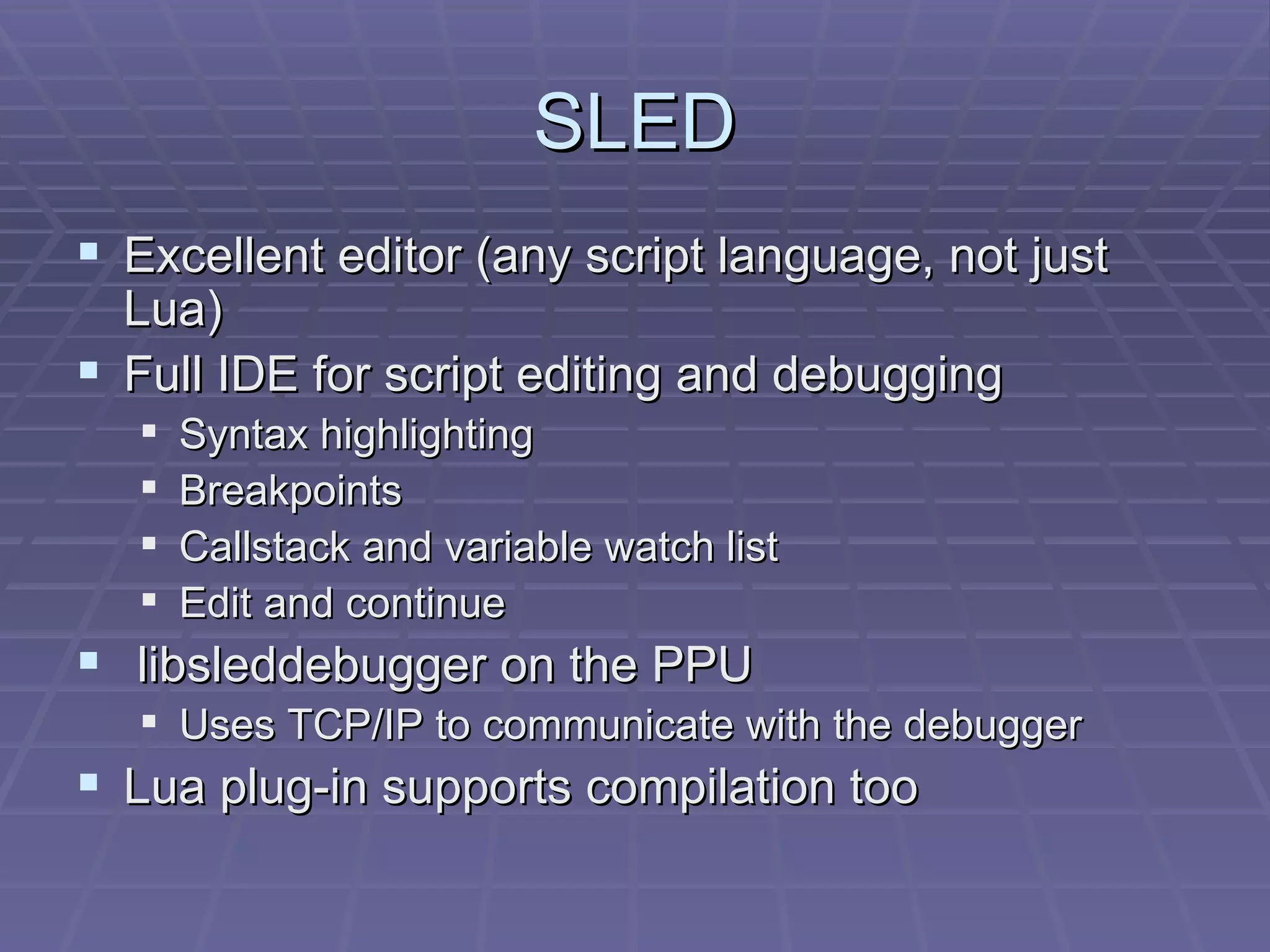 SLED

- Excellent editor (any script language, not just Lua)
- Full IDE for script editing and debugging
  - Syntax highlighting
  - Breakpoints
  - Callstack and variable watch list
  - Edit and continue
- libsleddebugger on the PPU
  - Uses TCP/IP to communicate with the debugger
- Lua plug-in supports compilation too